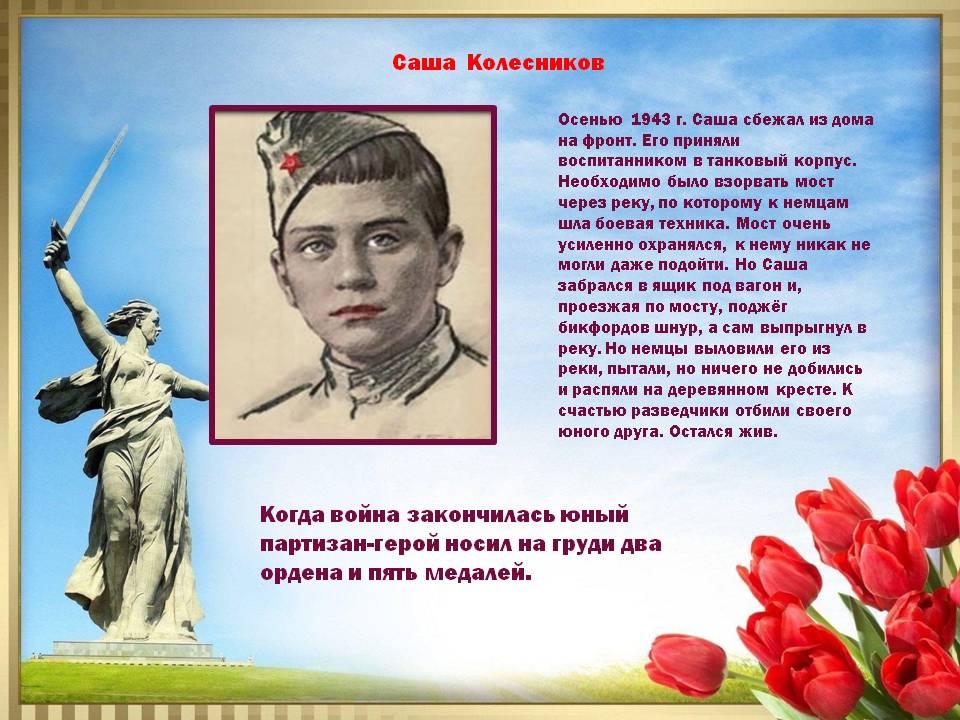 Саша Колесников

Осенью 1943 г. Саша сбежал из дома на фронт. Его приняли воспитанником в танковый корпус. Необходимо было взорвать мост через реку, по которому к немцам шла боевая техника. Мост очень усиленно охранялся, к нему никак не могли даже подойти. Но Саша забрался в ящик под вагон и, проезжая по мосту, поджёг бикфордов шнур, а сам выпрыгнул в реку. Но немцы выловили его из реки, пытали, но ничего не добились и распяли на деревянном кресте. К счастью разведчики отбили своего юного друга. Остался жив.

Когда война закончилась юный партизан-герой носил на груди два ордена и пять медалей.